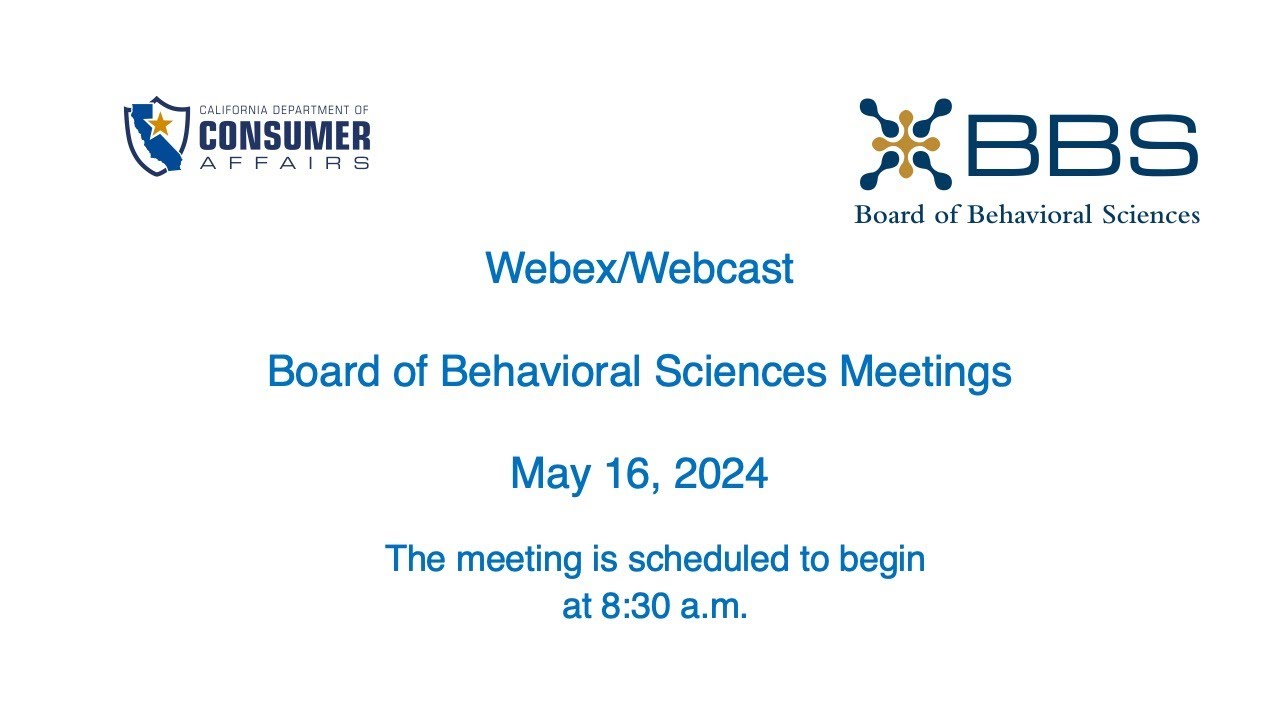 CALIFORNIA DEPARTMENT OF CONSUMER AFFAIRS

BBS
Board of Behavioral Sciences

Webex/Webcast

Board of Behavioral Sciences Meetings

May 16, 2024

The meeting is scheduled to begin at 8:30 a.m.